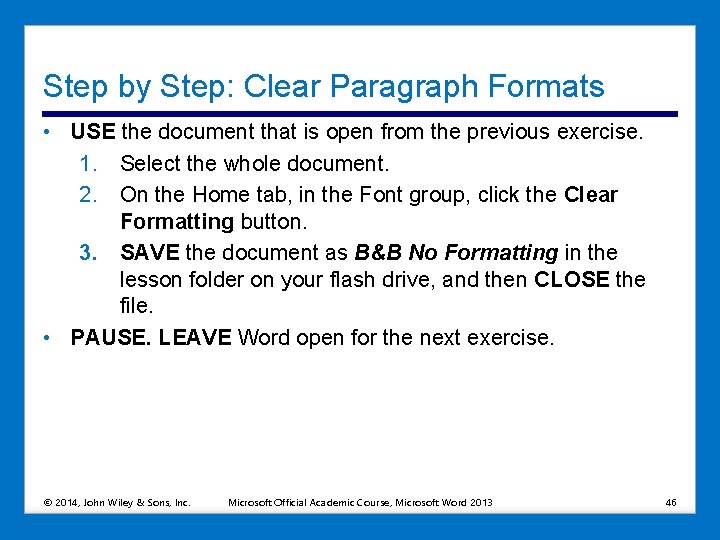 Step by Step: Clear Paragraph Formats

• USE the document that is open from the previous exercise.

1. Select the whole document.

2. On the Home tab, in the Font group, click the Clear Formatting button.

3. SAVE the document as B&B No Formatting in the lesson folder on your flash drive, and then CLOSE the file.

• PAUSE. LEAVE Word open for the next exercise.

© 2014, John Wiley & Sons, Inc. Microsoft Official Academic Course, Microsoft Word 2013 46